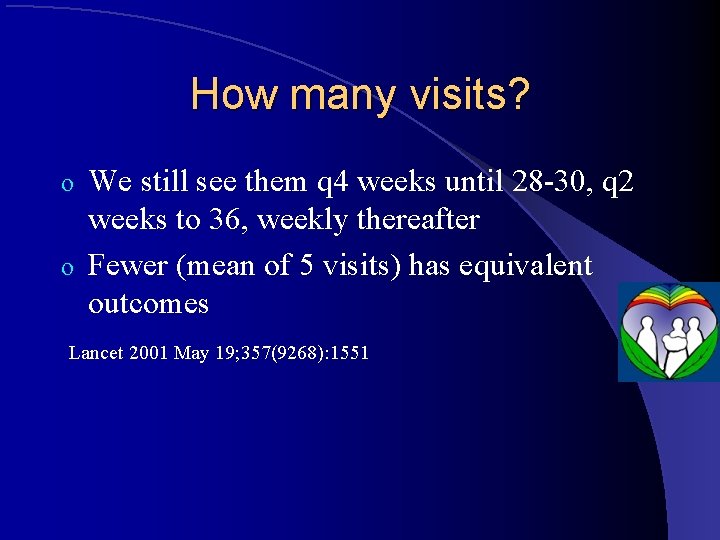 How many visits?

o We still see them q4 weeks until 28-30, q2 weeks to 36, weekly thereafter

o Fewer (mean of 5 visits) has equivalent outcomes

Lancet 2001 May 19;357(9268):1551